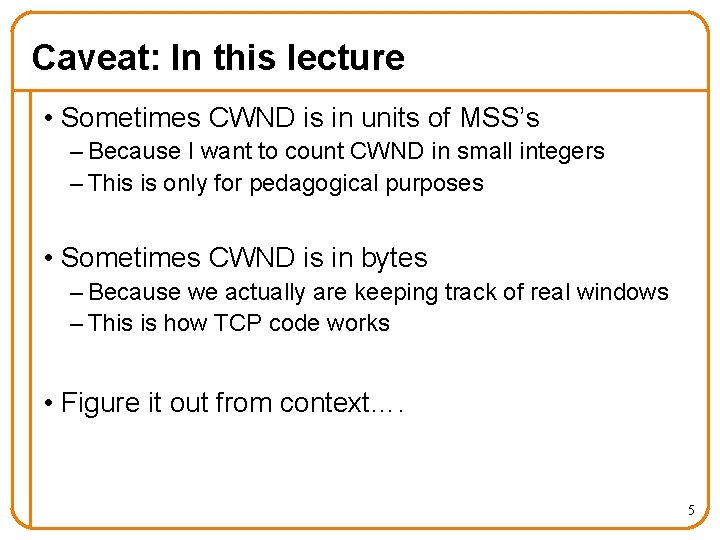 Caveat: In this lecture

• Sometimes CWND is in units of MSS's
– Because I want to count CWND in small integers
– This is only for pedagogical purposes

• Sometimes CWND is in bytes
– Because we actually are keeping track of real windows
– This is how TCP code works

• Figure it out from context….

5